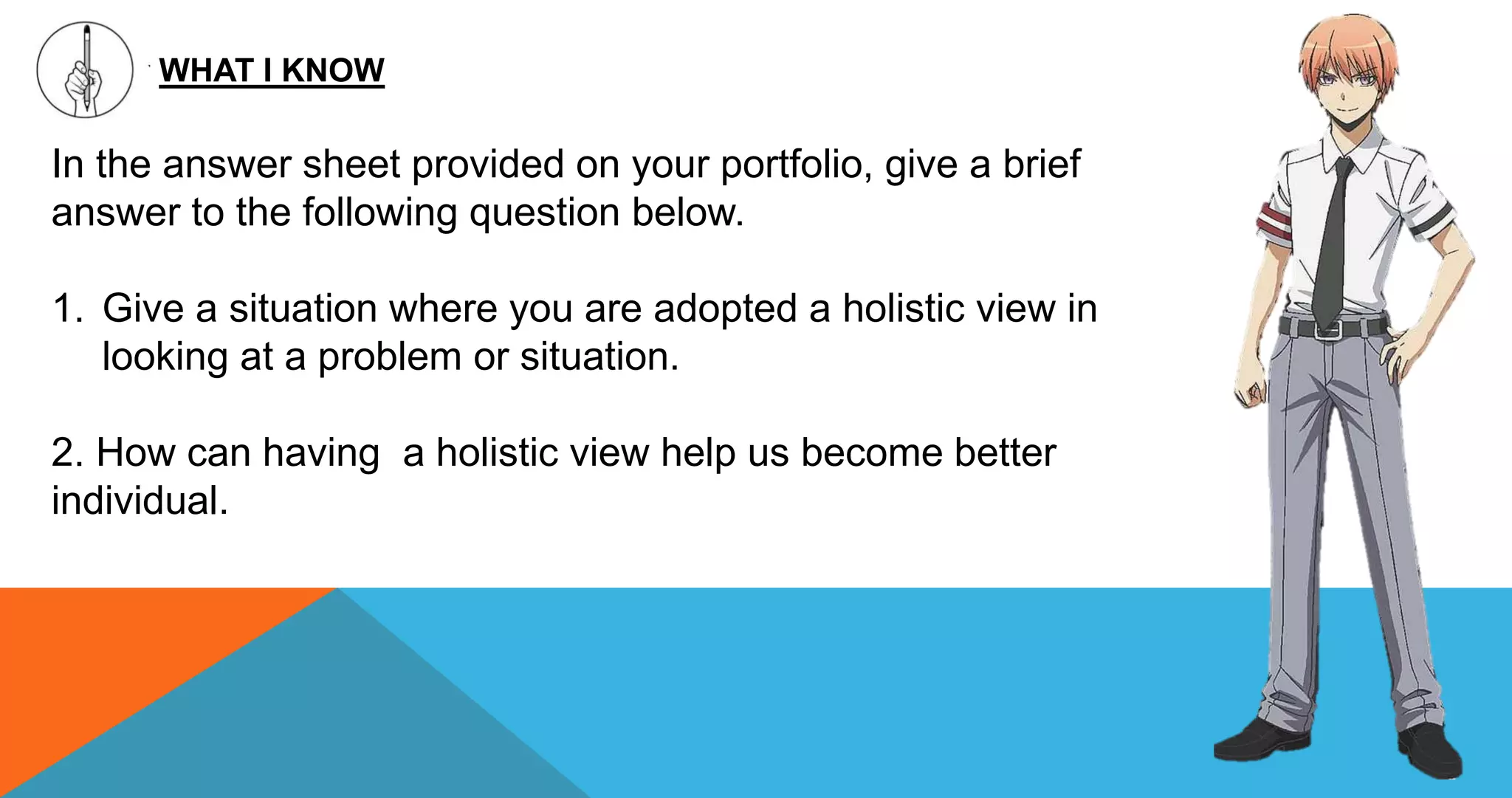 WHAT I KNOW

In the answer sheet provided on your portfolio, give a brief answer to the following question below.

1. Give a situation where you are adopted a holistic view in looking at a problem or situation.

2. How can having  a holistic view help us become better individual.